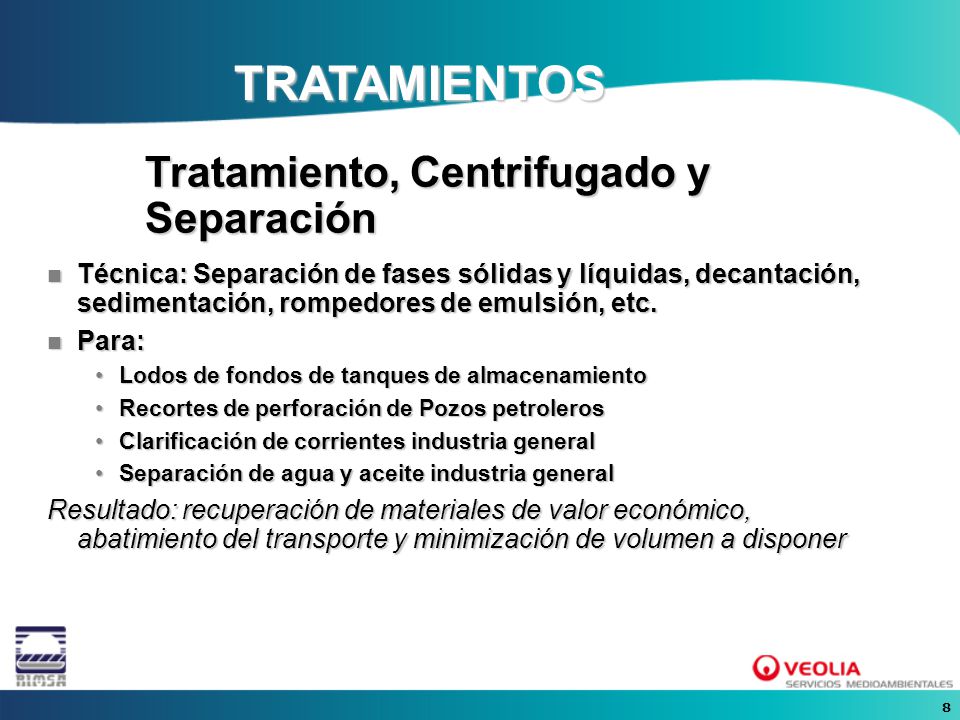 TRATAMIENTOS

Tratamiento, Centrifugado y Separación

Técnica: Separación de fases sólidas y líquidas, decantación, sedimentación, rompedores de emulsión, etc.

Para:

• Lodos de fondos de tanques de almacenamiento
• Recortes de perforación de Pozos petroleros
• Clarificación de corrientes industria general
• Separación de agua y aceite industria general

Resultado: recuperación de materiales de valor económico, abatimiento del transporte y minimización de volumen a disponer

RIMSA

VEOLIA
SERVICIOS MEDIOAMBIENTALES

8